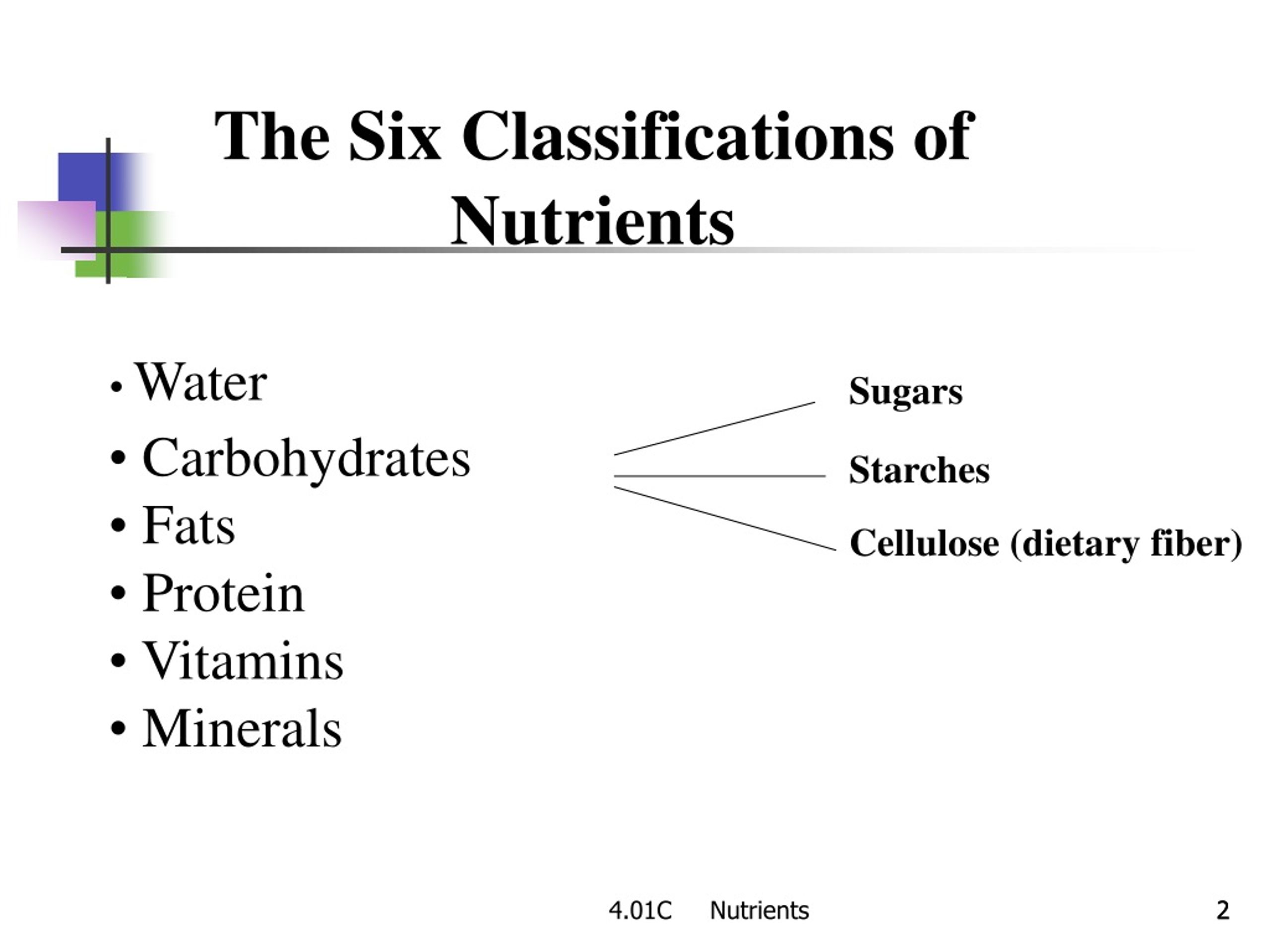 The Six Classifications of Nutrients

• Water
• Carbohydrates
• Fats
• Protein
• Vitamins
• Minerals

Sugars
Starches
Cellulose (dietary fiber)

4.01C Nutrients 2